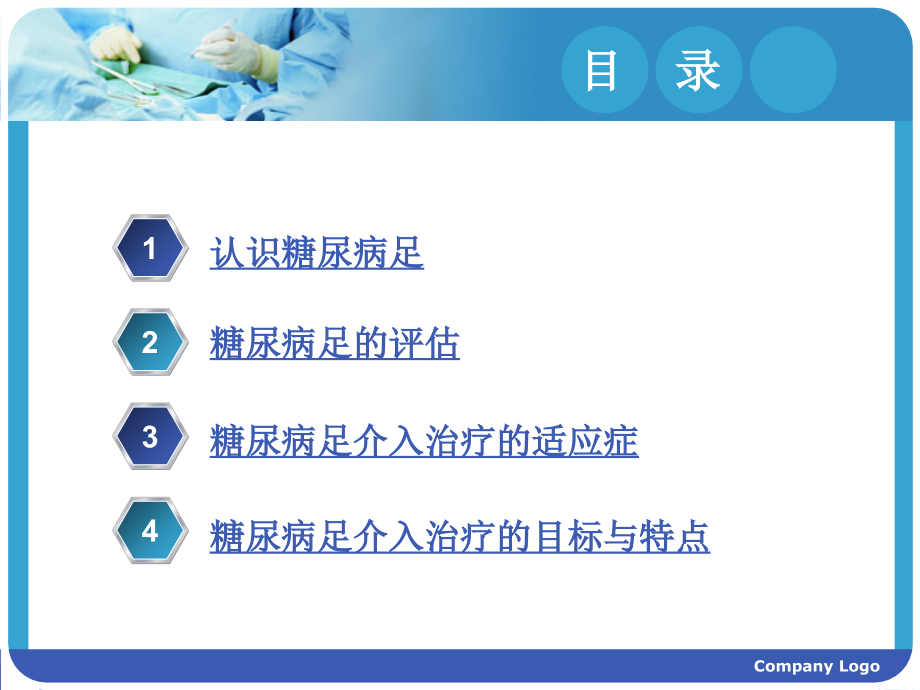 目 录

1 认识糖尿病足

2 糖尿病足的评估

3 糖尿病足介入治疗的适应症

4 糖尿病足介入治疗的目标与特点

Company Logo